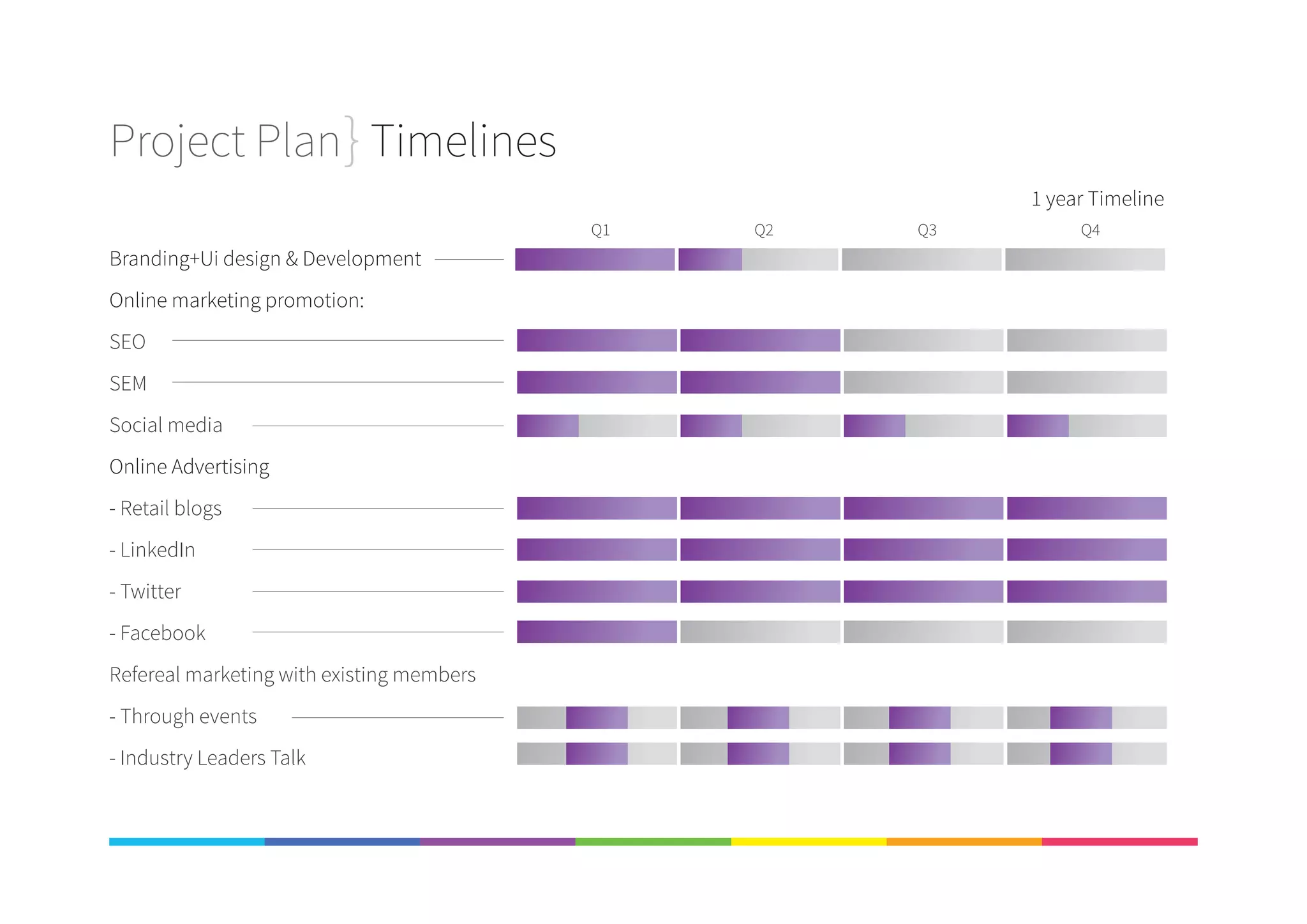 Project Plan} Timelines

1 year Timeline

Q1 Q2 Q3 Q4

Branding+Ui design & Development

Online marketing promotion:

SEO

SEM

Social media

Online Advertising

- Retail blogs

- LinkedIn

- Twitter

- Facebook

Refereal marketing with existing members

- Through events

- Industry Leaders Talk